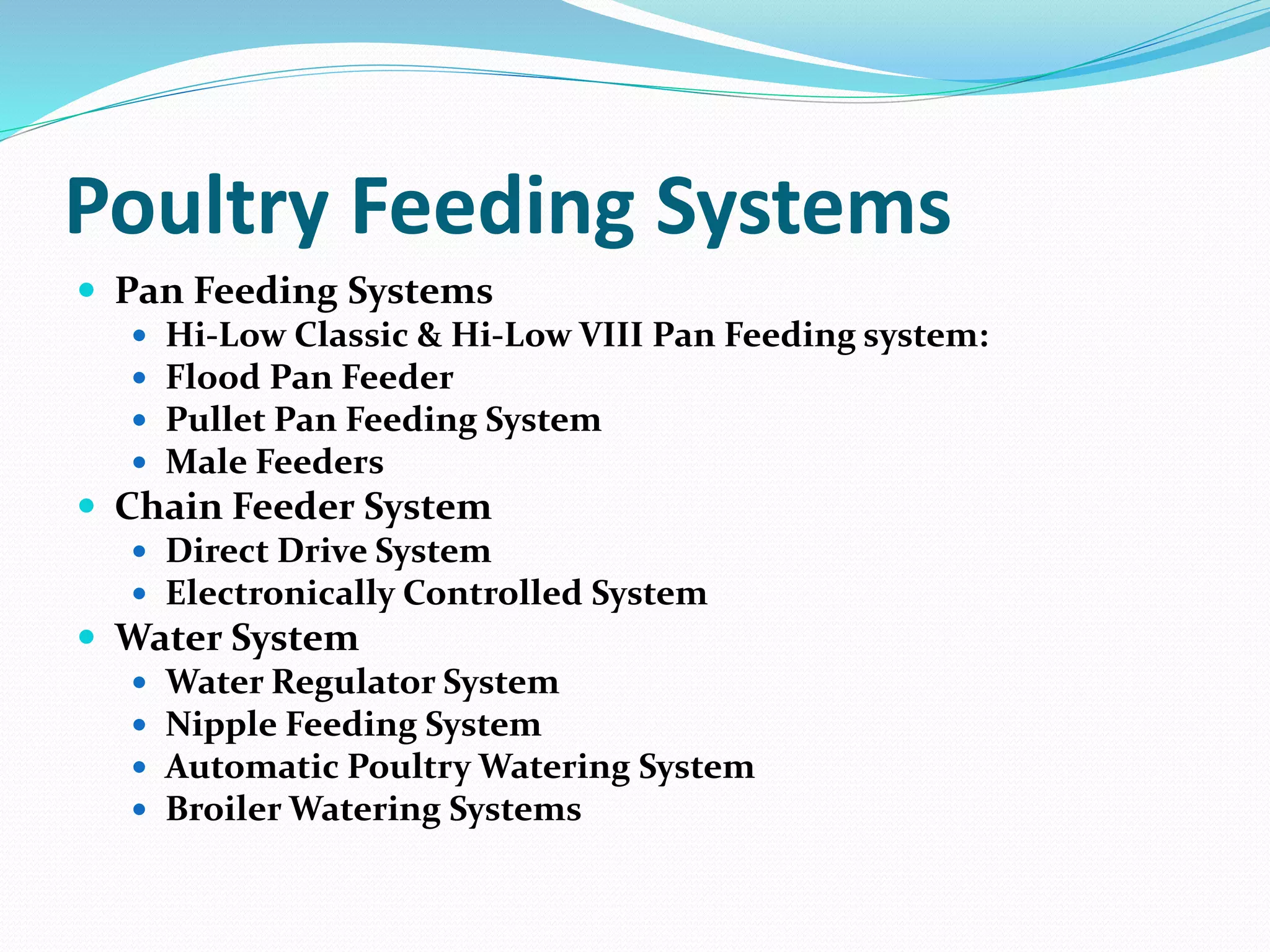 Poultry Feeding Systems

- Pan Feeding Systems
  - Hi-Low Classic & Hi-Low VIII Pan Feeding system:
  - Flood Pan Feeder
  - Pullet Pan Feeding System
  - Male Feeders
- Chain Feeder System
  - Direct Drive System
  - Electronically Controlled System
- Water System
  - Water Regulator System
  - Nipple Feeding System
  - Automatic Poultry Watering System
  - Broiler Watering Systems